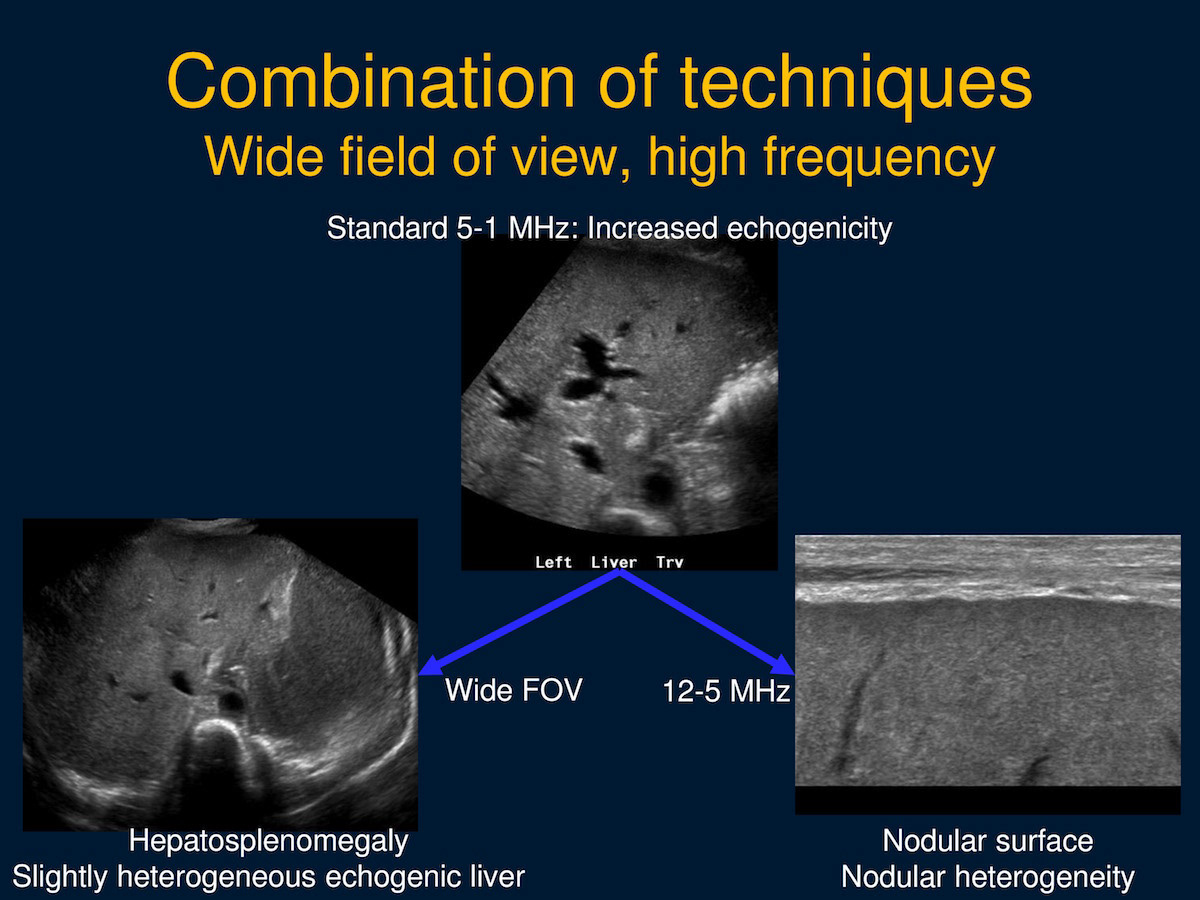 Combination of techniques
Wide field of view, high frequency

Standard 5-1 MHz: Increased echogenicity

Left Liver Trv

Wide FOV

12-5 MHz

Hepatosplenomegaly
Slightly heterogeneous echogenic liver

Nodular surface
Nodular heterogeneity